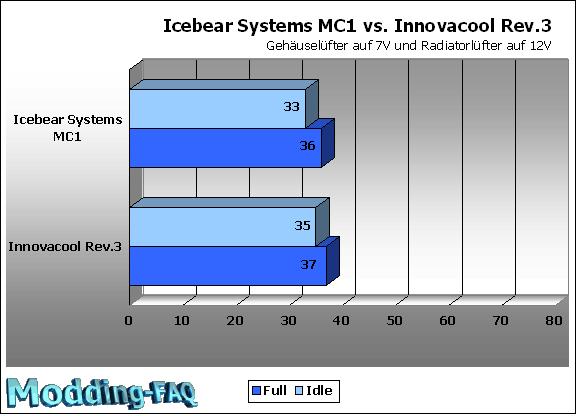 Icebear Systems MC1 vs. Innovacool Rev.3
Gehäuselüfter auf 7V und Radiatorlüfter auf 12V

Icebear Systems MC1
33
36

Innovacool Rev.3
35
37

0 10 20 30 40 50 60 70 80

Modding-FAQ

Full Idle